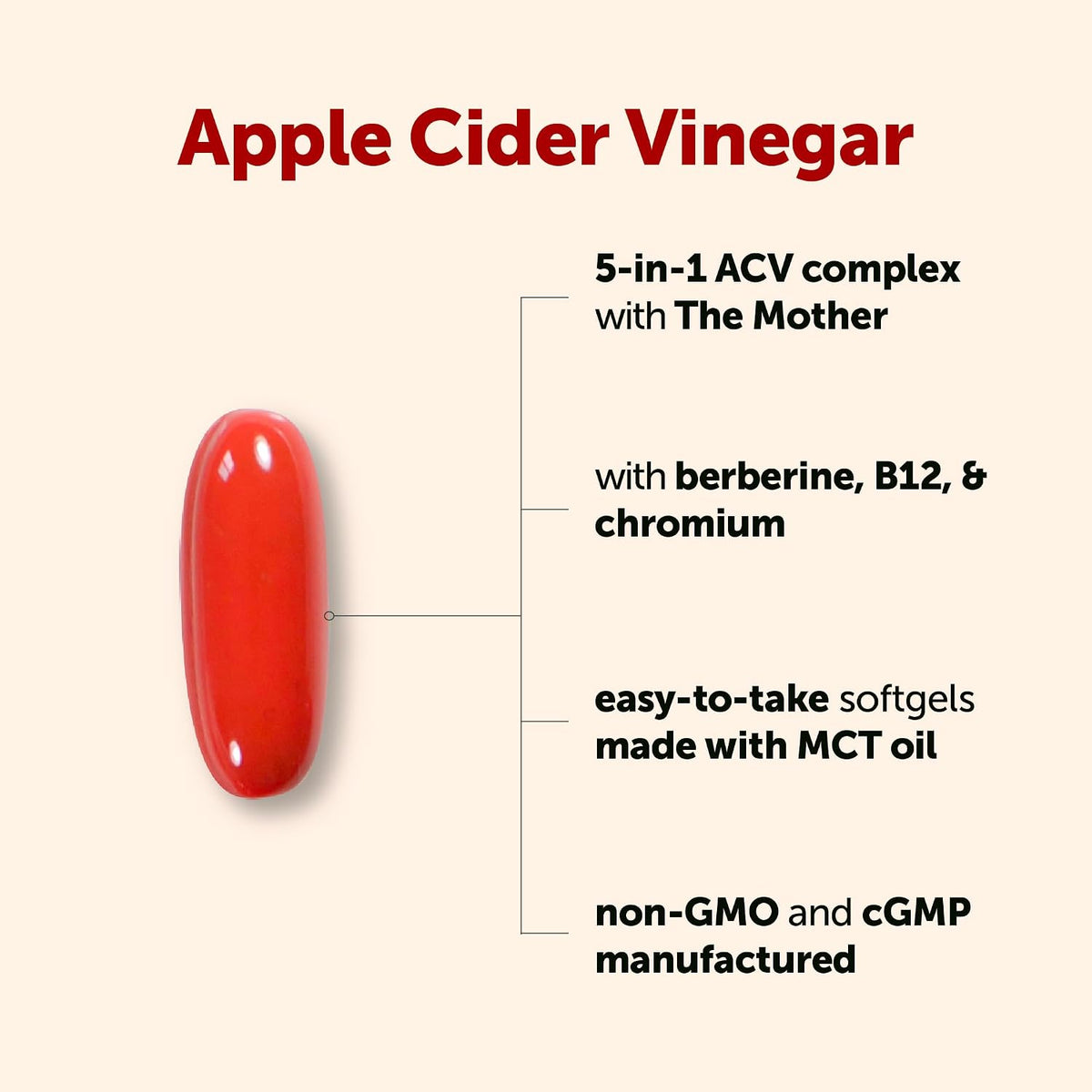 Apple Cider Vinegar

5-in-1 ACV complex with The Mother

with berberine, B12, & chromium

easy-to-take softgels made with MCT oil

non-GMO and cGMP manufactured